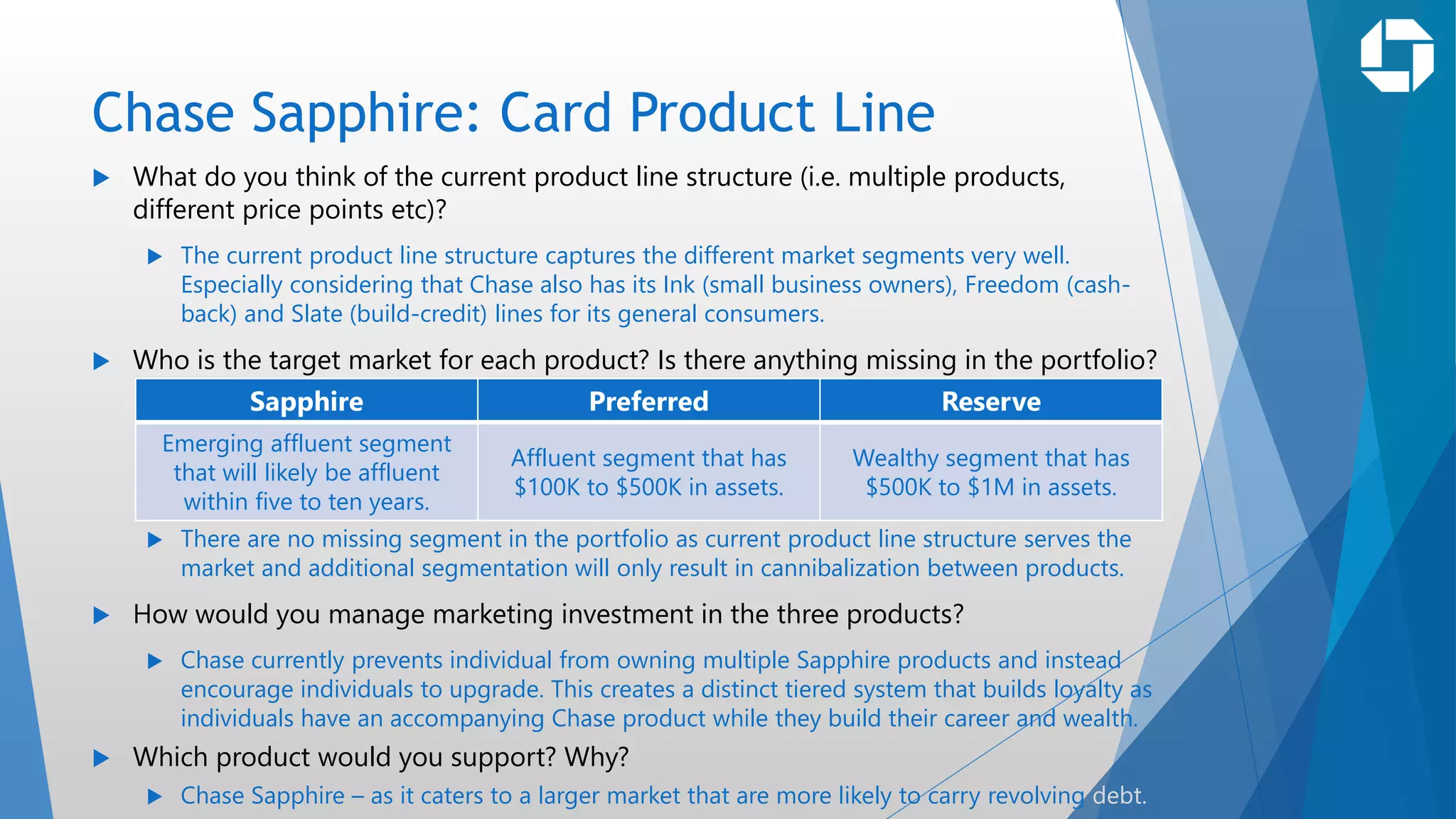 Chase Sapphire: Card Product Line

▶ What do you think of the current product line structure (i.e. multiple products, different price points etc)?

▶ The current product line structure captures the different market segments very well. Especially considering that Chase also has its Ink (small business owners), Freedom (cash-back) and Slate (build-credit) lines for its general consumers.

▶ Who is the target market for each product? Is there anything missing in the portfolio?

| Sapphire | Preferred | Reserve |
|---|---|---|
| Emerging affluent segment that will likely be affluent within five to ten years. | Affluent segment that has $100K to $500K in assets. | Wealthy segment that has $500K to $1M in assets. |

▶ There are no missing segment in the portfolio as current product line structure serves the market and additional segmentation will only result in cannibalization between products.

▶ How would you manage marketing investment in the three products?

▶ Chase currently prevents individual from owning multiple Sapphire products and instead encourage individuals to upgrade. This creates a distinct tiered system that builds loyalty as individuals have an accompanying Chase product while they build their career and wealth.

▶ Which product would you support? Why?

▶ Chase Sapphire – as it caters to a larger market that are more likely to carry revolving debt.